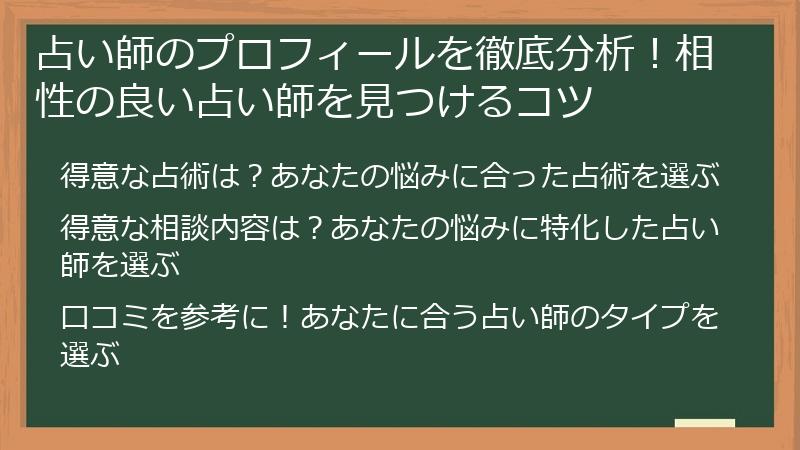 占い師のプロフィールを徹底分析！相性の良い占い師を見つけるコツ

得意な占術は？あなたの悩みに合った占術を選ぶ

得意な相談内容は？あなたの悩みに特化した占い師を選ぶ

口コミを参考に！あなたに合う占い師のタイプを選ぶ